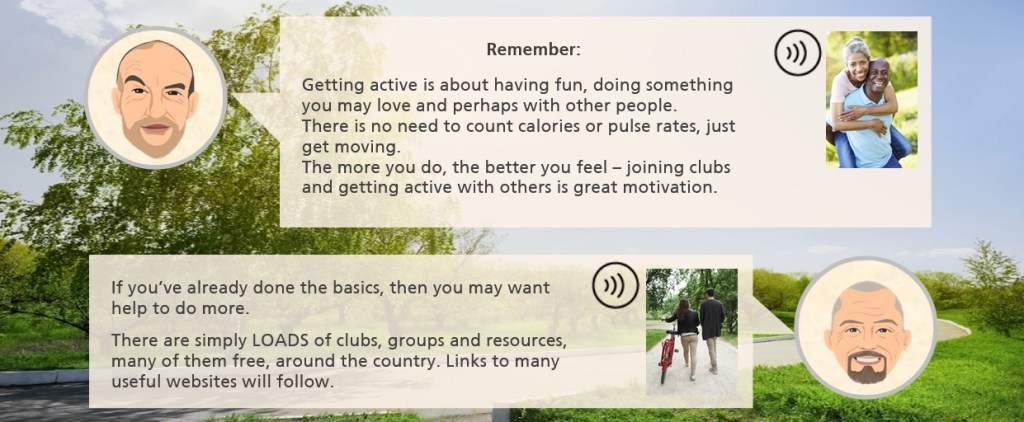 Remember:

Getting active is about having fun, doing something you may love and perhaps with other people.
There is no need to count calories or pulse rates, just get moving.
The more you do, the better you feel – joining clubs and getting active with others is great motivation.

If you've already done the basics, then you may want help to do more.

There are simply LOADS of clubs, groups and resources, many of them free, around the country. Links to many useful websites will follow.